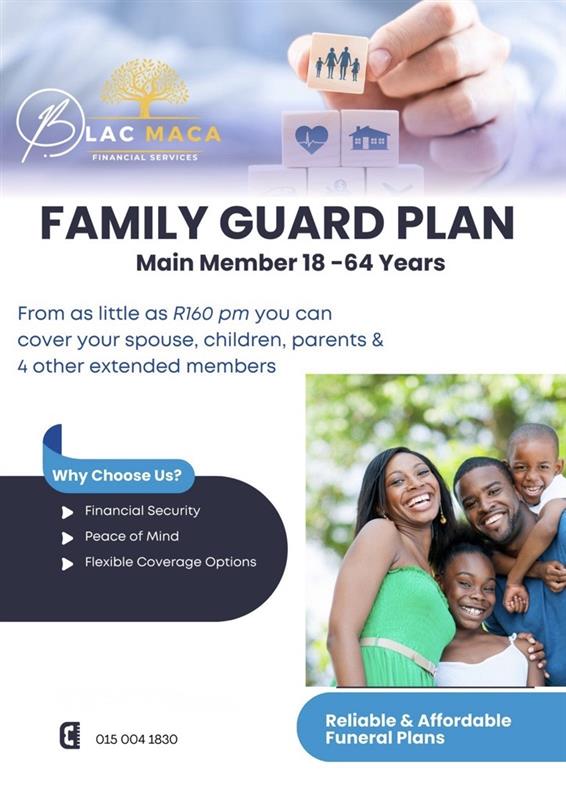 BLAC MACA
FINANCIAL SERVICES

FAMILY GUARD PLAN
Main Member 18 -64 Years

From as little as R160 pm you can cover your spouse, children, parents & 4 other extended members

Why Choose Us?
Financial Security
Peace of Mind
Flexible Coverage Options

015 004 1830

Reliable & Affordable Funeral Plans